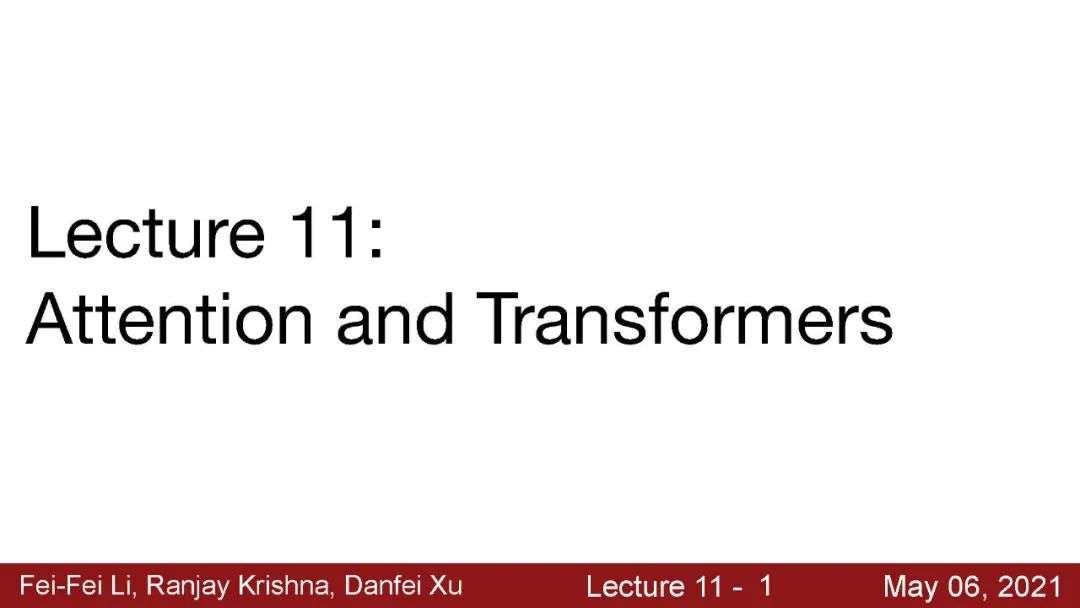 Lecture 11:
Attention and Transformers

Fei-Fei Li, Ranjay Krishna, Danfei Xu

Lecture 11 - 1

May 06, 2021